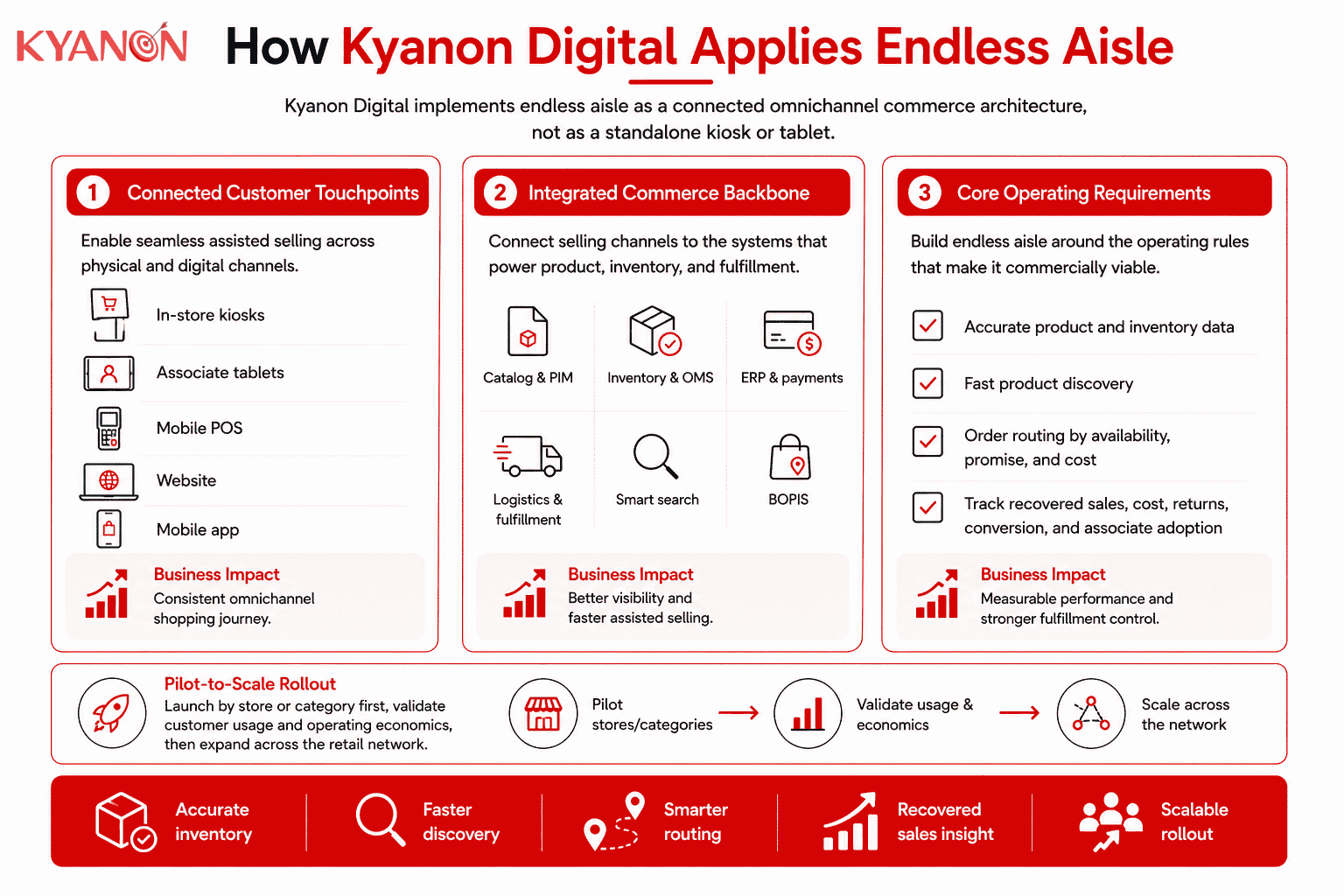 KYANON

How Kyanon Digital Applies Endless Aisle

Kyanon Digital implements endless aisle as a connected omnichannel commerce architecture, not as a standalone kiosk or tablet.

1 Connected Customer Touchpoints

Enable seamless assisted selling across physical and digital channels.

In-store kiosks

Associate tablets

Mobile POS

Website

Mobile app

Business Impact
Consistent omnichannel shopping journey.

2 Integrated Commerce Backbone

Connect selling channels to the systems that power product, inventory, and fulfillment.

Catalog & PIM

Inventory & OMS

ERP & payments

Logistics & fulfillment

Smart search

BOPIS

Business Impact
Better visibility and faster assisted selling.

3 Core Operating Requirements

Build endless aisle around the operating rules that make it commercially viable.

Accurate product and inventory data

Fast product discovery

Order routing by availability, promise, and cost

Track recovered sales, cost, returns, conversion, and associate adoption

Business Impact
Measurable performance and stronger fulfillment control.

Pilot-to-Scale Rollout
Launch by store or category first, validate customer usage and operating economics, then expand across the retail network.

Pilot stores/categories

Validate usage & economics

Scale across the network

Accurate inventory

Faster discovery

Smarter routing

Recovered sales insight

Scalable rollout